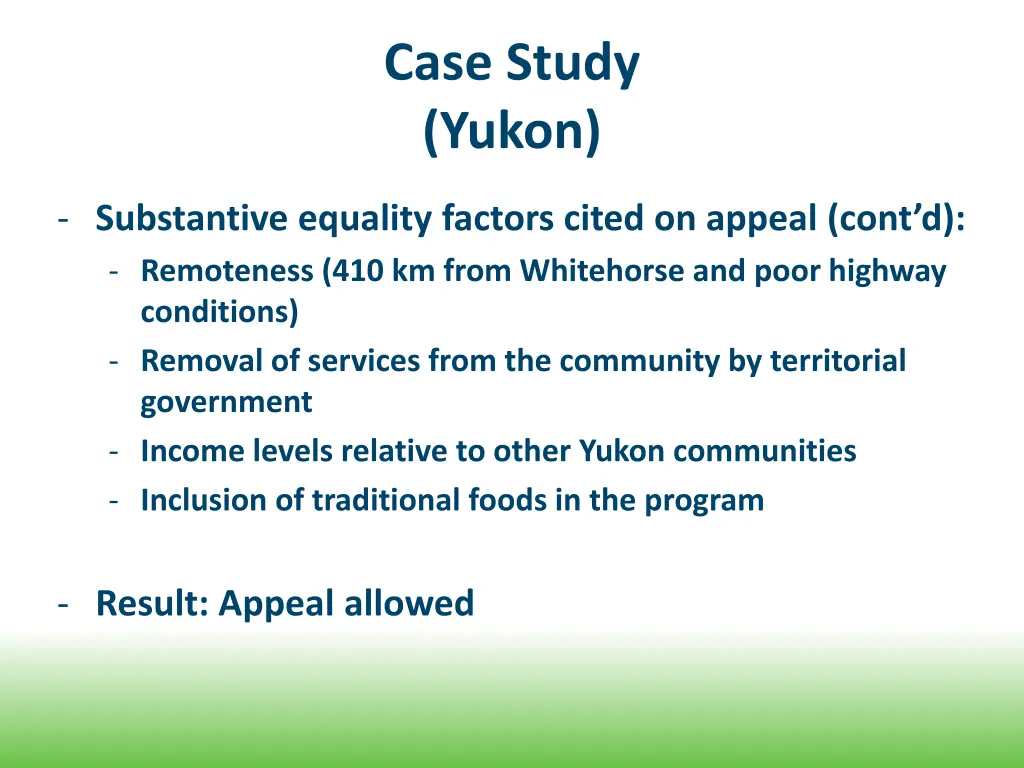 Case Study
(Yukon)

- Substantive equality factors cited on appeal (cont’d):
  - Remoteness (410 km from Whitehorse and poor highway conditions)
  - Removal of services from the community by territorial government
  - Income levels relative to other Yukon communities
  - Inclusion of traditional foods in the program

- Result: Appeal allowed